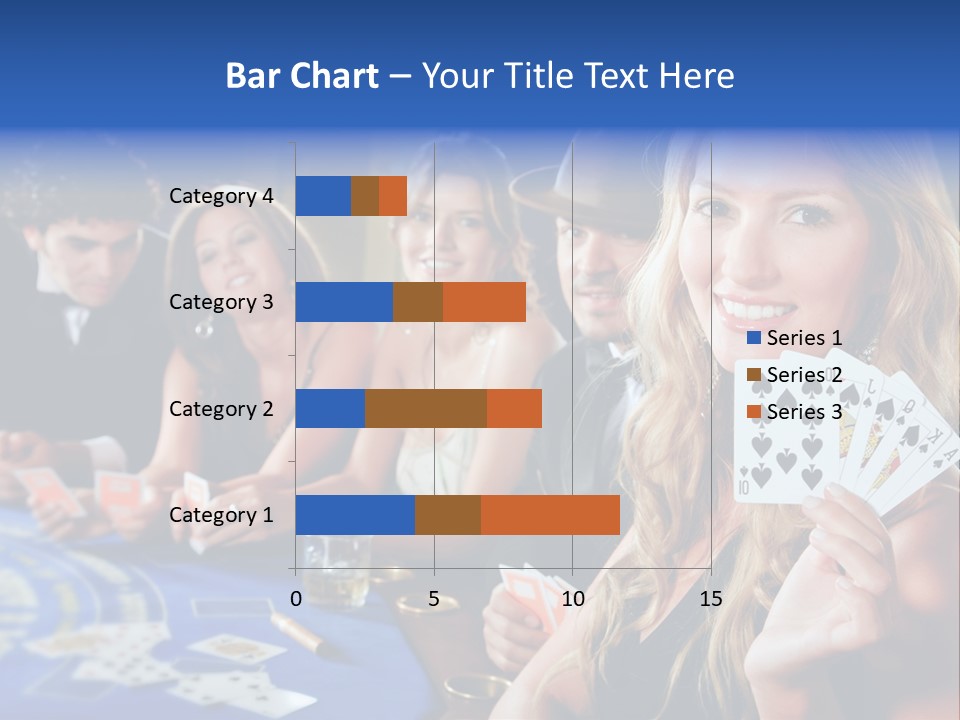 Bar Chart – Your Title Text Here

Category 4
Category 3
Category 2
Category 1

0
5
10
15

Series 1
Series 2
Series 3